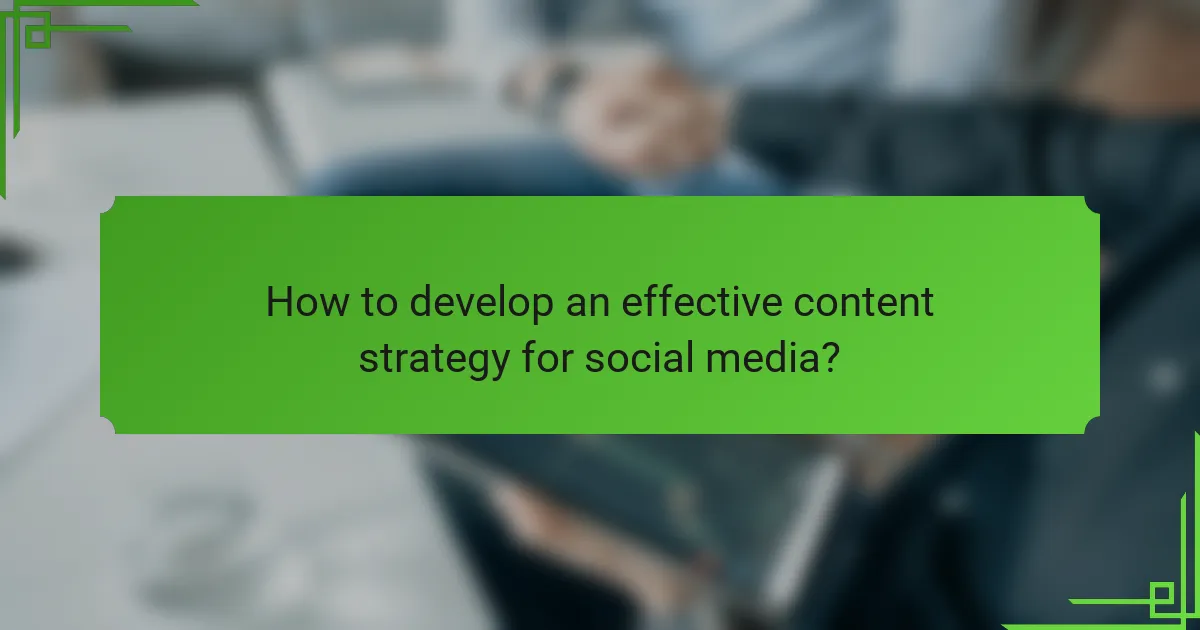 How to develop an effective content strategy for social media?